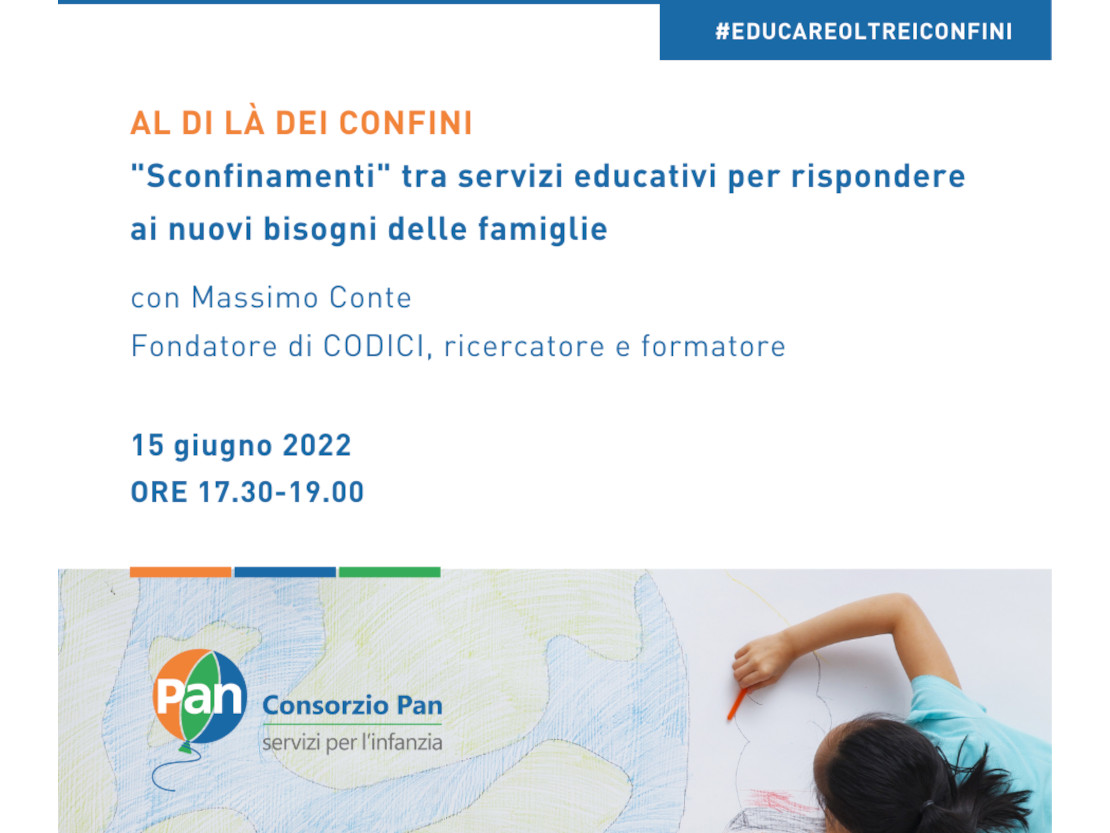 #EDUCAREOLTREICONFINI

AL DI LÀ DEI CONFINI
"Sconfinamenti" tra servizi educativi per rispondere ai nuovi bisogni delle famiglie

con Massimo Conte
Fondatore di CODICI, ricercatore e formatore

15 giugno 2022
ORE 17.30-19.00

Pan
Consorzio Pan
servizi per l'infanzia